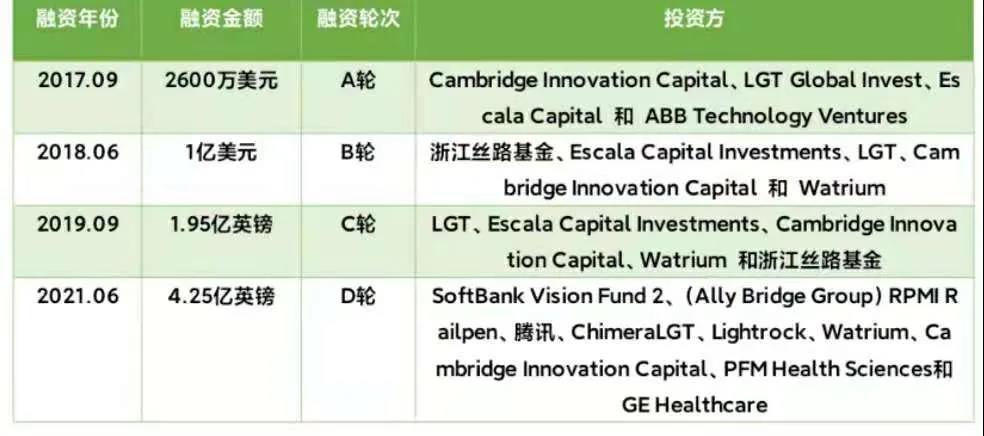 | 融资年份 | 融资金额 | 融资轮次 | 投资方 |
|---|---|---|---|
| 2017.09 | 2600万美元 | A轮 | Cambridge Innovation Capital、LGT Global Invest、Escala Capital 和 ABB Technology Ventures |
| 2018.06 | 1亿美元 | B轮 | 浙江丝路基金、Escala Capital Investments、LGT、Cambridge Innovation Capital 和 Watrium |
| 2019.09 | 1.95亿英镑 | C轮 | LGT、Escala Capital Investments、Cambridge Innovation Capital、Watrium 和浙江丝路基金 |
| 2021.06 | 4.25亿英镑 | D轮 | SoftBank Vision Fund 2、(Ally Bridge Group) RPMI Railpen、腾讯、ChimeraLGT、Lightrock、Watrium、Cambridge Innovation Capital、PFM Health Sciences和 GE Healthcare |